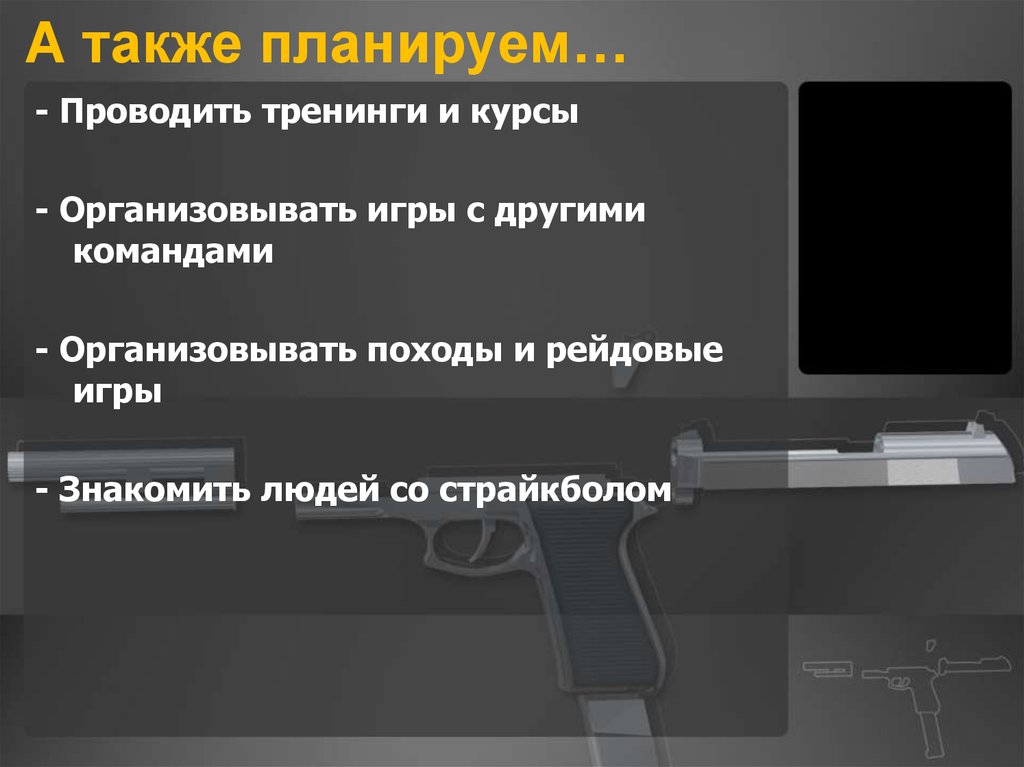 А также планируем…

- Проводить тренинги и курсы

- Организовывать игры с другими командами

- Организовывать походы и рейдовые игры

- Знакомить людей со страйкболом